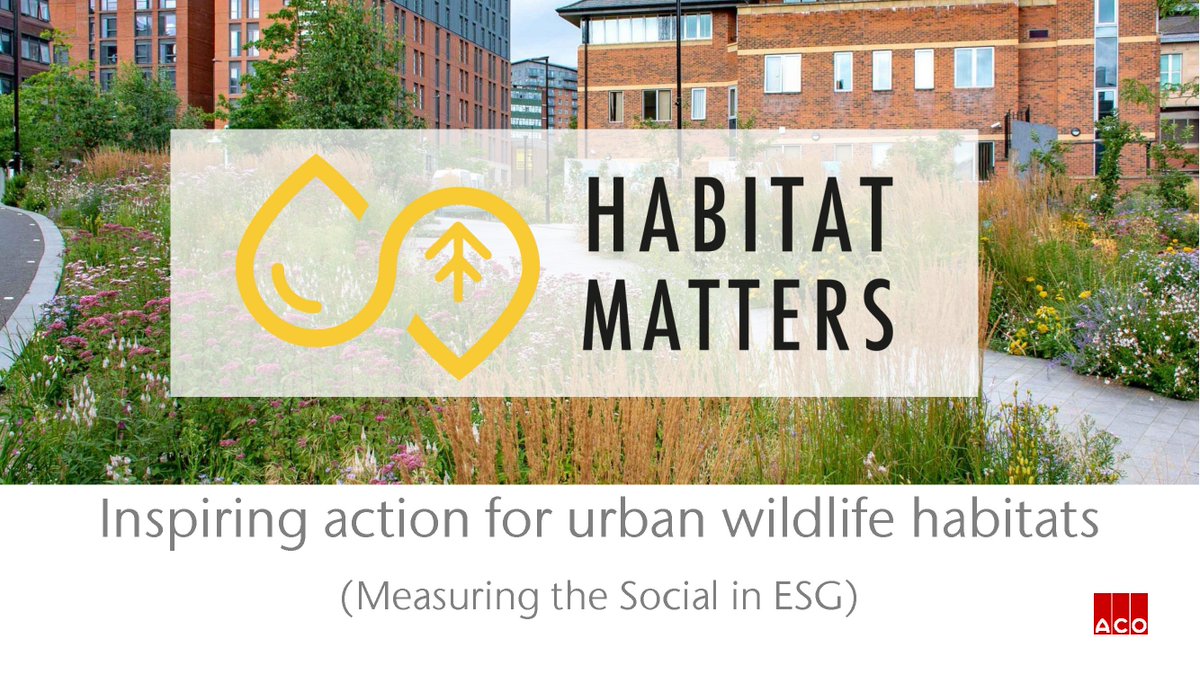 HABITAT MATTERS

Inspiring action for urban wildlife habitats

(Measuring the Social in ESG)

ACO